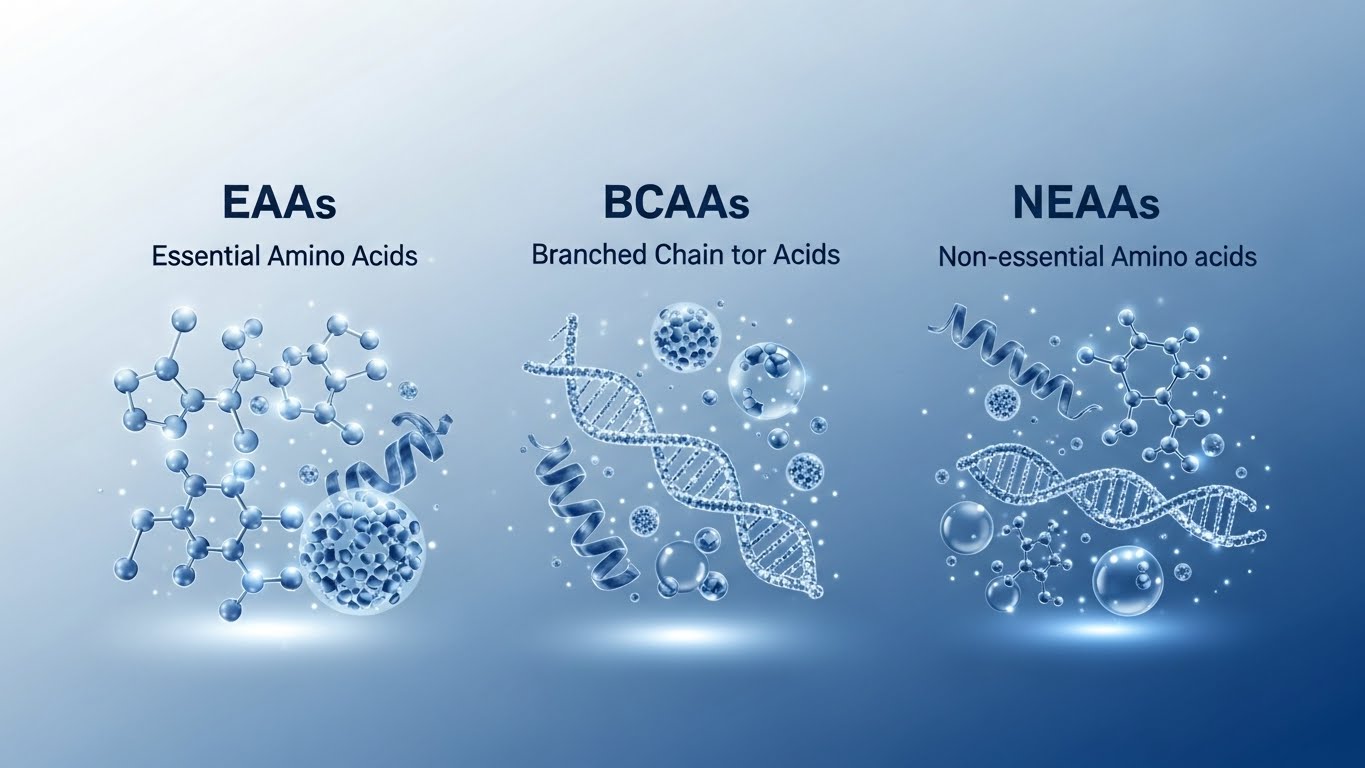 EAAs
Essential Amino Acids

BCAAs
Branched Chain tor Acids

NEAAs
Non-essential Amino acids